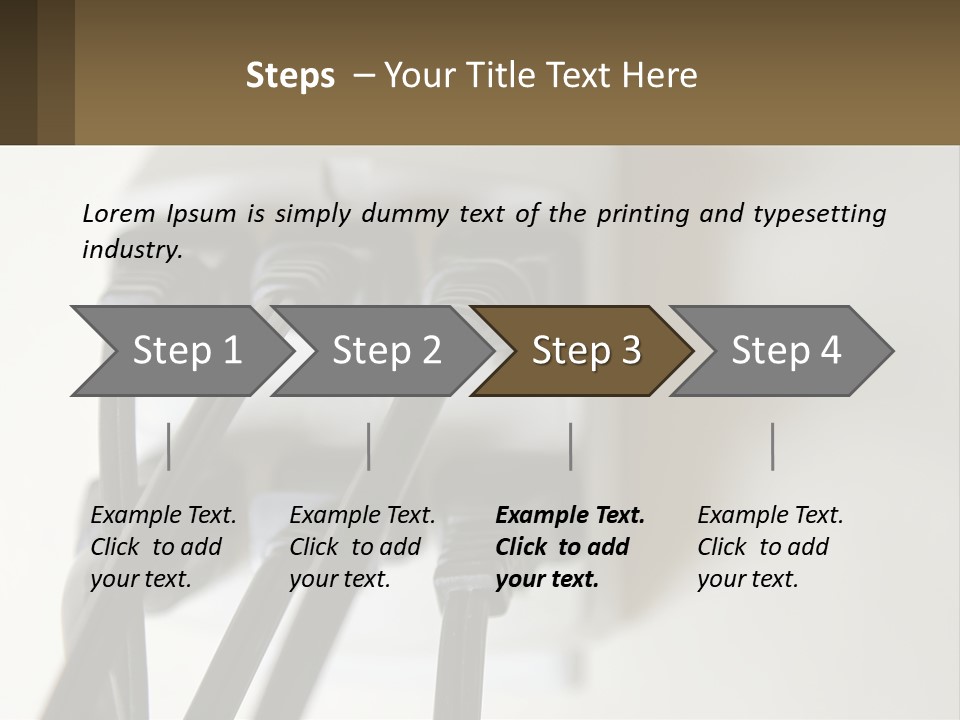 Steps – Your Title Text Here

Lorem Ipsum is simply dummy text of the printing and typesetting industry.

Step 1

Step 2

Step 3

Step 4

Example Text. Click to add your text.

Example Text. Click to add your text.

Example Text. Click to add your text.

Example Text. Click to add your text.